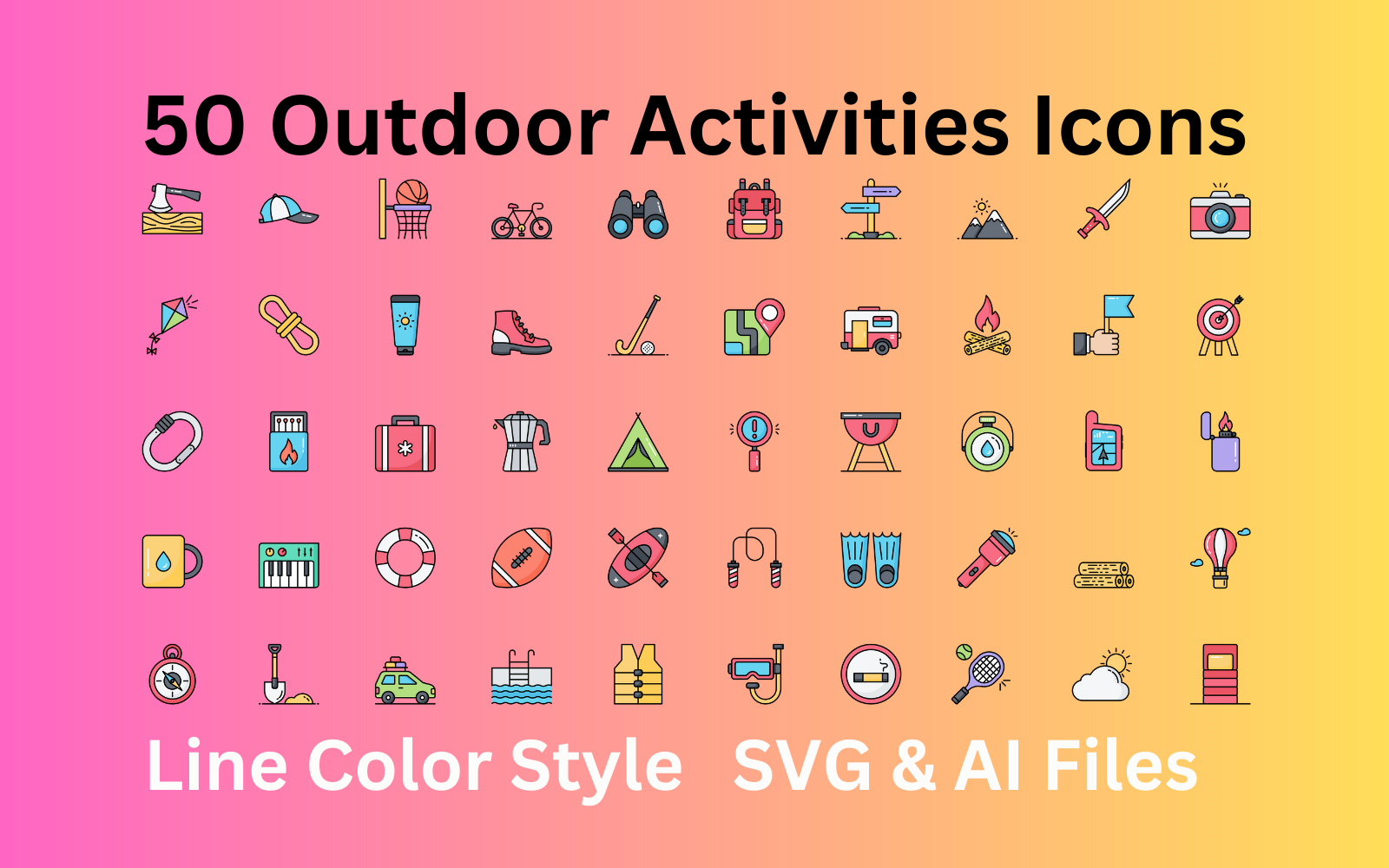 50 Outdoor Activities Icons

Line Color Style SVG & AI Files